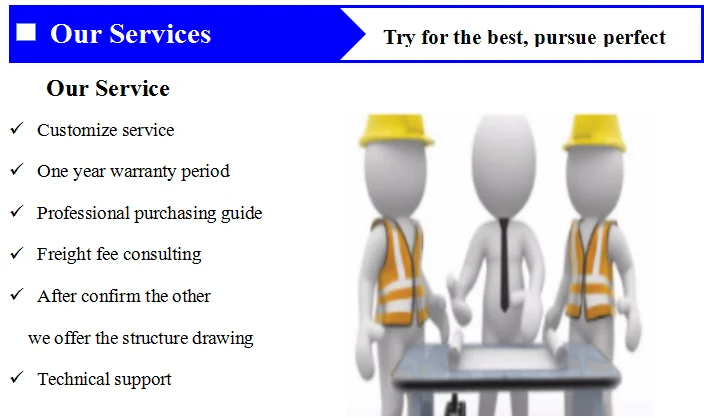 ■ Our Services

Try for the best, pursue perfect

Our Service

✓ Customize service

✓ One year warranty period

✓ Professional purchasing guide

✓ Freight fee consulting

✓ After confirm the other

we offer the structure drawing

✓ Technical support